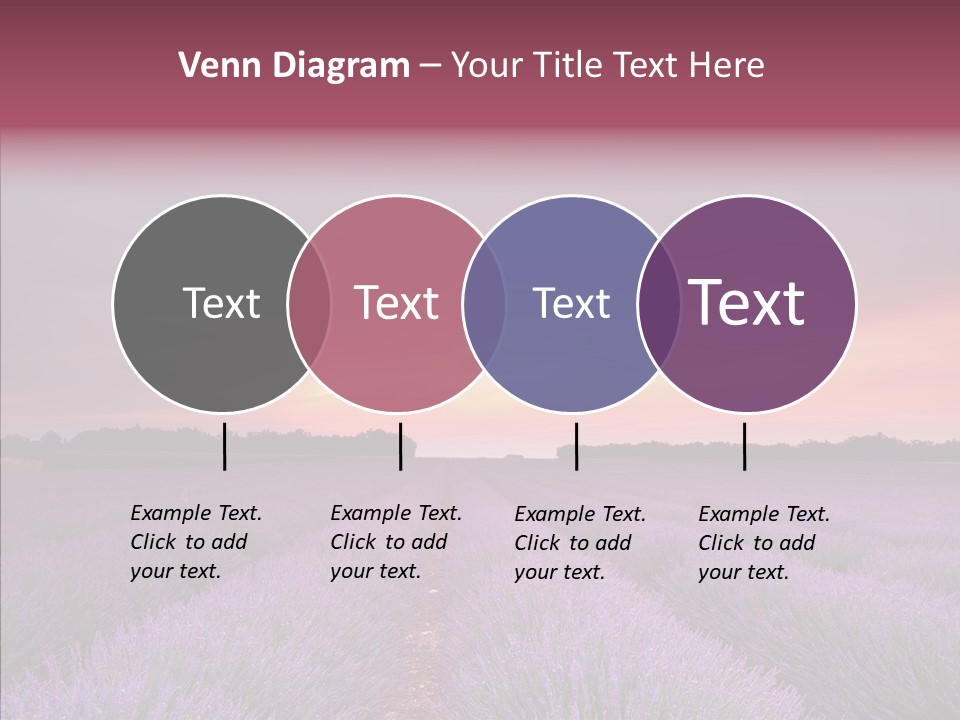 Venn Diagram – Your Title Text Here

Text

Text

Text

Text

Example Text. Click to add your text.

Example Text. Click to add your text.

Example Text. Click to add your text.

Example Text. Click to add your text.